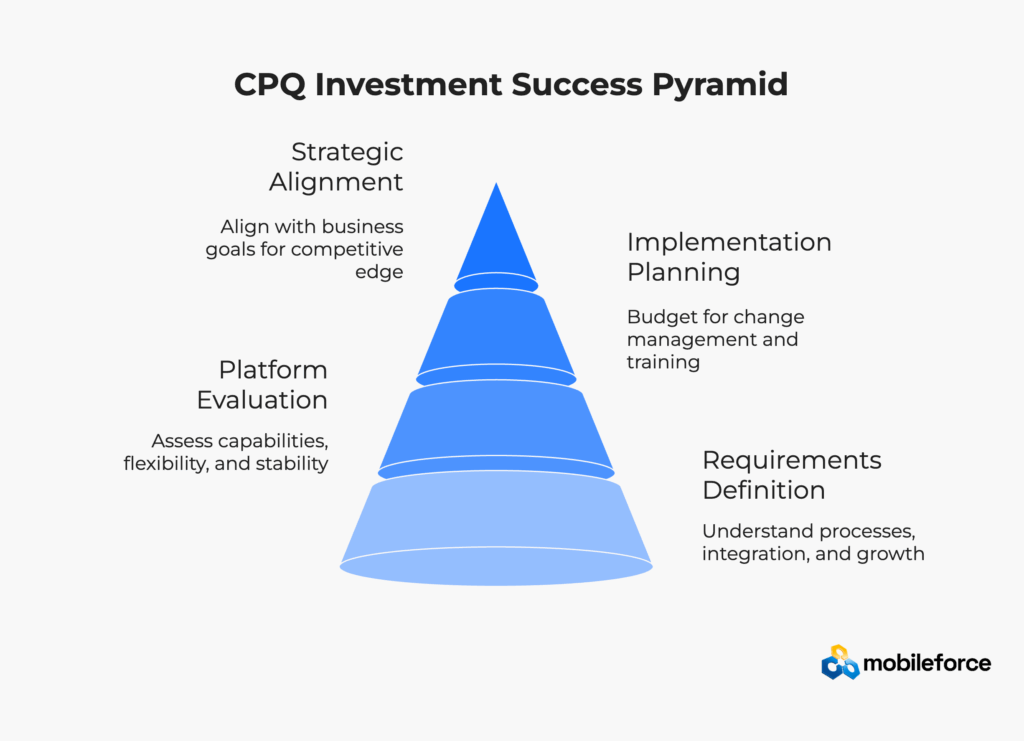 CPQ Investment Success Pyramid

Strategic Alignment

Align with business goals for competitive edge

Implementation Planning

Budget for change management and training

Platform Evaluation

Assess capabilities, flexibility, and stability

Requirements Definition

Understand processes, integration, and growth

mobileforce